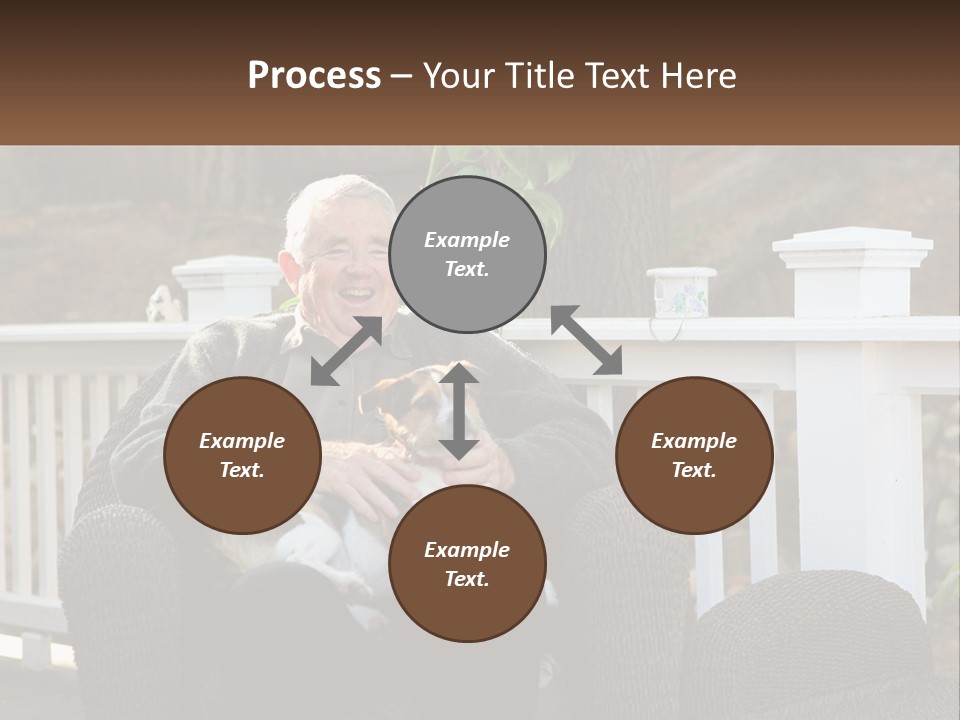 Process – Your Title Text Here

Example Text.

Example Text.

Example Text.

Example Text.